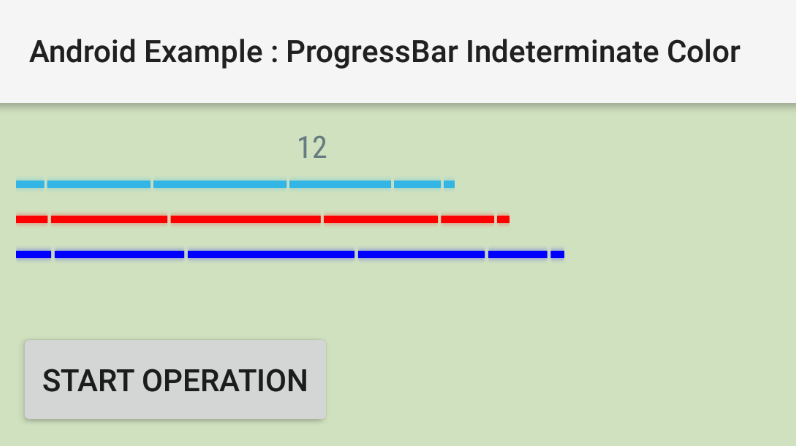 Android Example : ProgressBar Indeterminate Color

12

START OPERATION